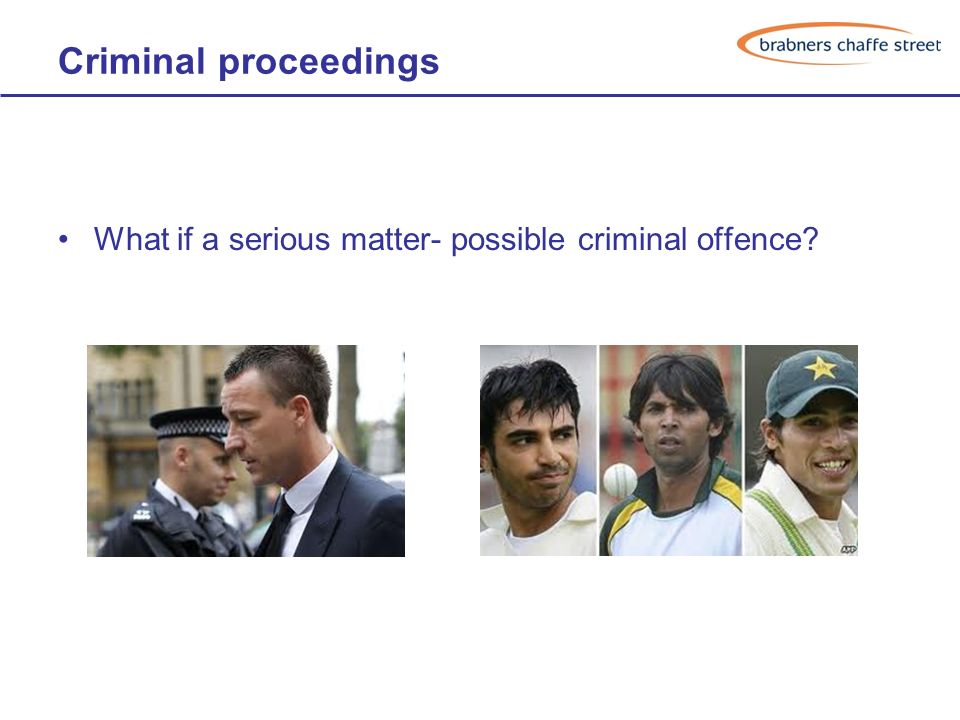 Criminal proceedings

brabners chaffe street

• What if a serious matter- possible criminal offence?

AFP